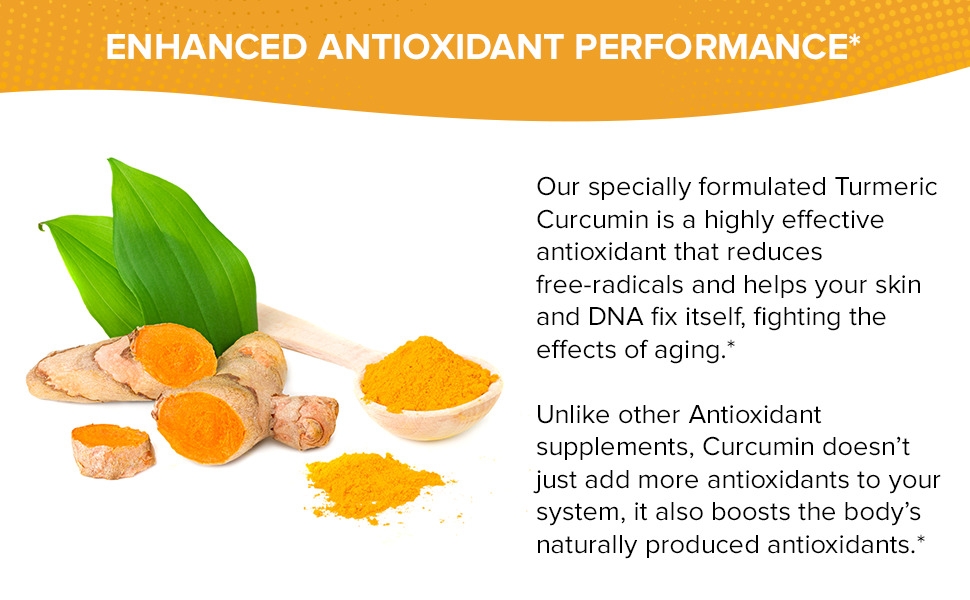 ENHANCED ANTIOXIDANT PERFORMANCE*

Our specially formulated Turmeric Curcumin is a highly effective antioxidant that reduces free-radicals and helps your skin and DNA fix itself, fighting the effects of aging.*

Unlike other Antioxidant supplements, Curcumin doesn't just add more antioxidants to your system, it also boosts the body's naturally produced antioxidants.*